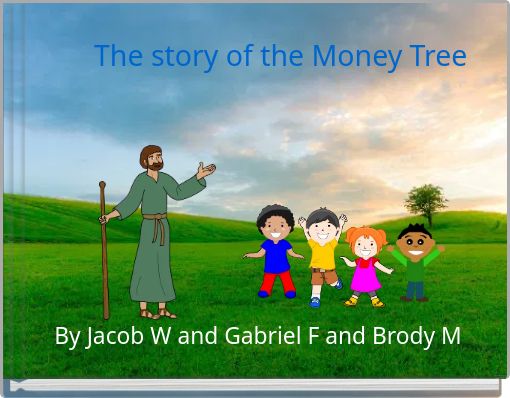 The story of the Money Tree

By Jacob W and Gabriel F and Brody M